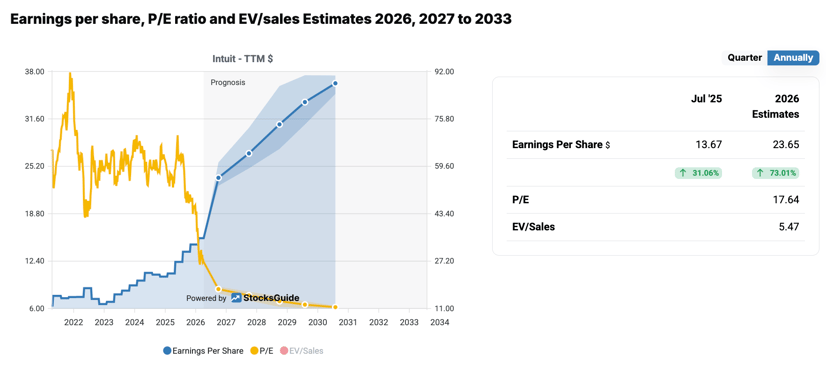 Earnings per share, P/E ratio and EV/sales Estimates 2026, 2027 to 2033

Intuit - TTM $

Prognosis

38.00
31.60
25.20
18.80
12.40
6.00

92.00
75.80
59.60
43.40
27.20
11.00

Powered by StocksGuide

2022 2023 2024 2025 2026 2027 2028 2029 2030 2031 2032 2033 2034

Earnings Per Share P/E EV/Sales

Quarter Annually

| | Jul '25 | 2026 Estimates |
|---|---|---|
| Earnings Per Share $ | 13.67 | 23.65 |
| | ↑ 31.06% | ↑ 73.01% |
| P/E | | 17.64 |
| EV/Sales | | 5.47 |